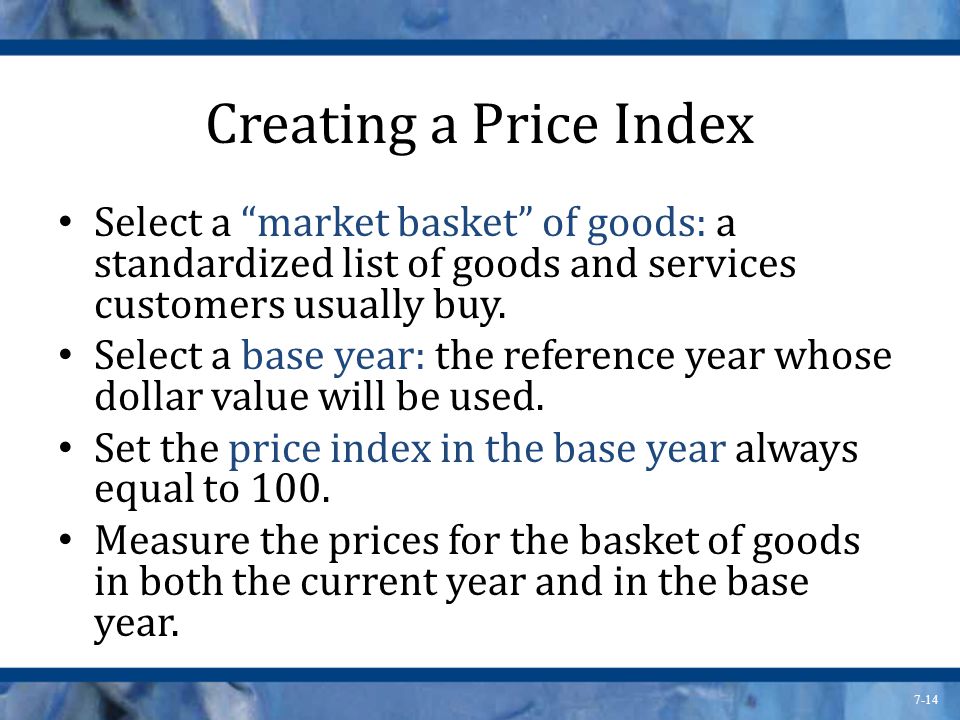 Creating a Price Index

• Select a “market basket” of goods: a standardized list of goods and services customers usually buy.
• Select a base year: the reference year whose dollar value will be used.
• Set the price index in the base year always equal to 100.
• Measure the prices for the basket of goods in both the current year and in the base year.

7-14